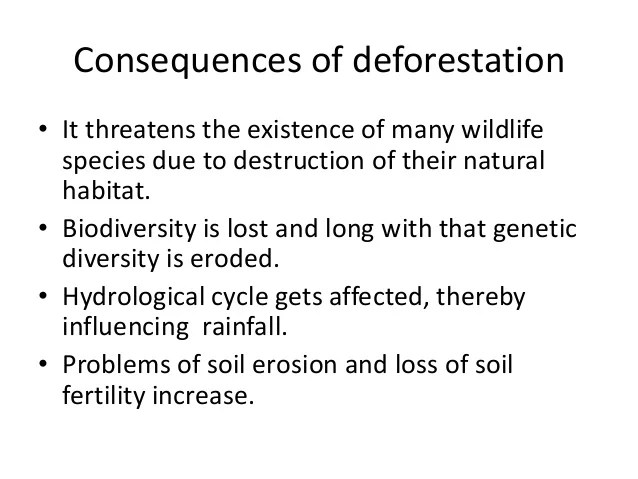 Consequences of deforestation

• It threatens the existence of many wildlife species due to destruction of their natural habitat.
• Biodiversity is lost and long with that genetic diversity is eroded.
• Hydrological cycle gets affected, thereby influencing rainfall.
• Problems of soil erosion and loss of soil fertility increase.